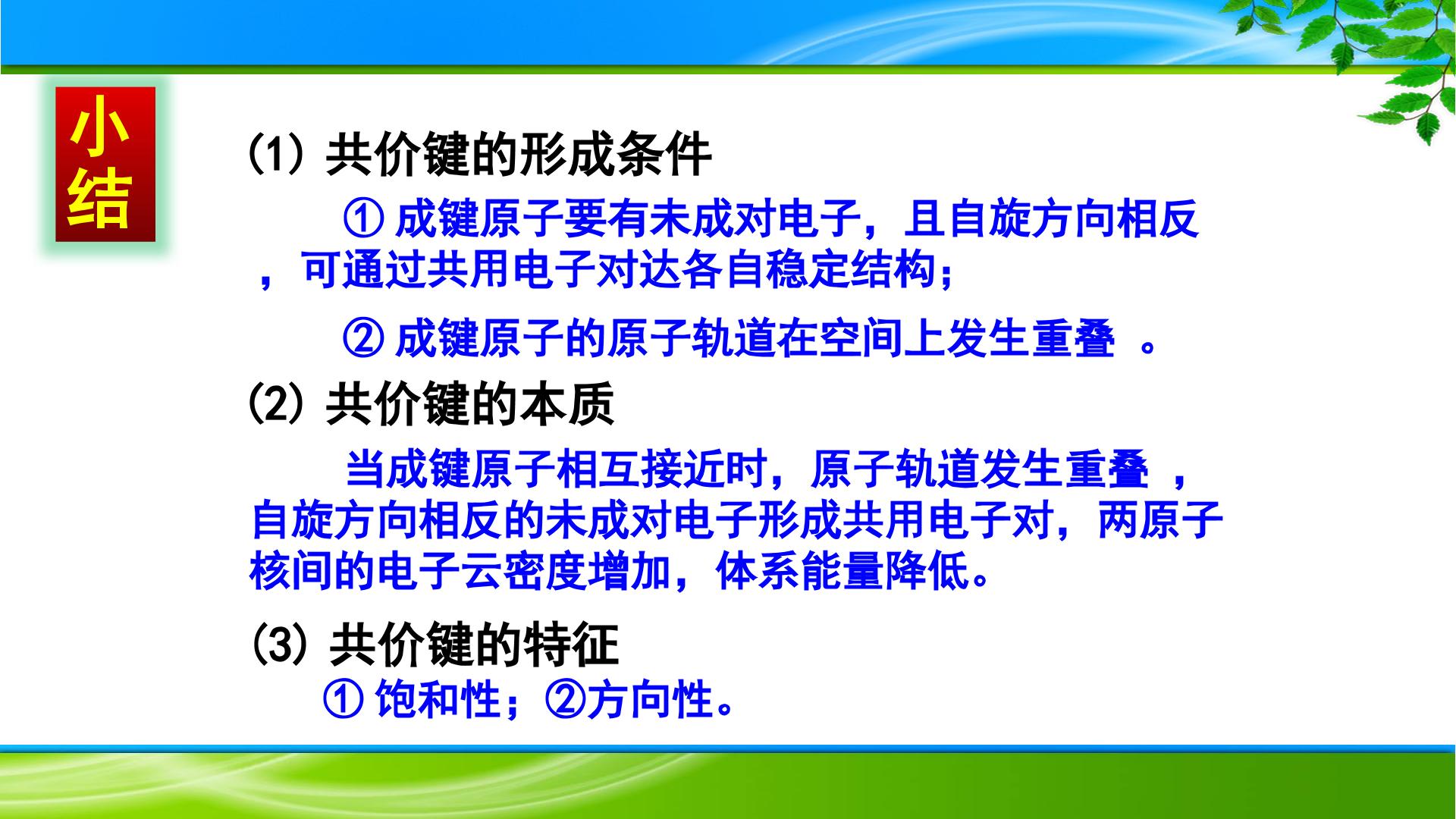 小结

(1) 共价键的形成条件

① 成键原子要有未成对电子，且自旋方向相反，可通过共用电子对达各自稳定结构；

② 成键原子的原子轨道在空间上发生重叠 。

(2) 共价键的本质

当成键原子相互接近时，原子轨道发生重叠 ，自旋方向相反的未成对电子形成共用电子对，两原子核间的电子云密度增加，体系能量降低。

(3) 共价键的特征

① 饱和性；②方向性。